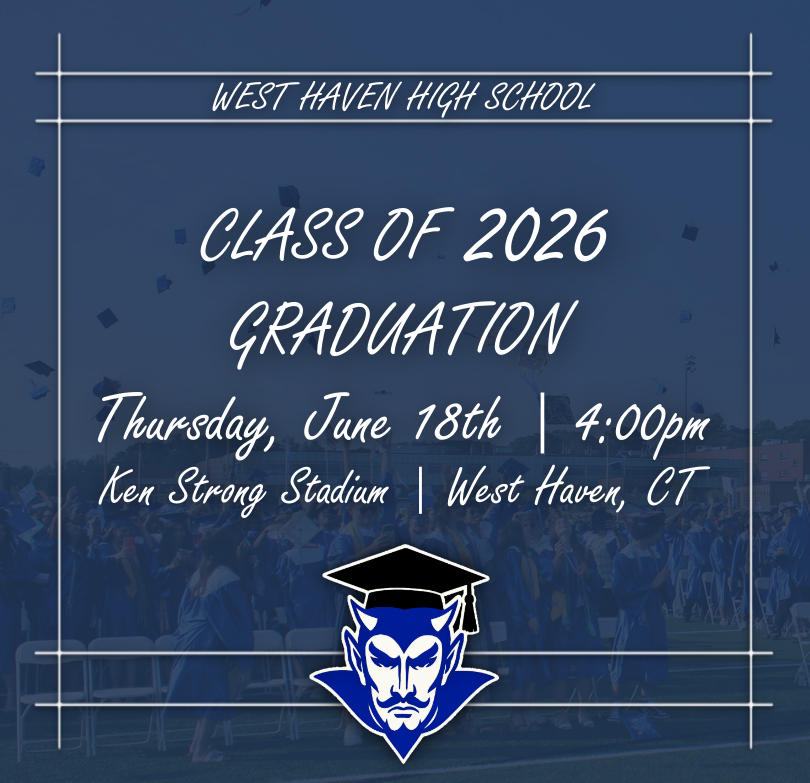 WEST HAVEN HIGH SCHOOL

CLASS OF 2026
GRADUATION

Thursday, June 18th | 4:00pm

Ken Strong Stadium | West Haven, CT